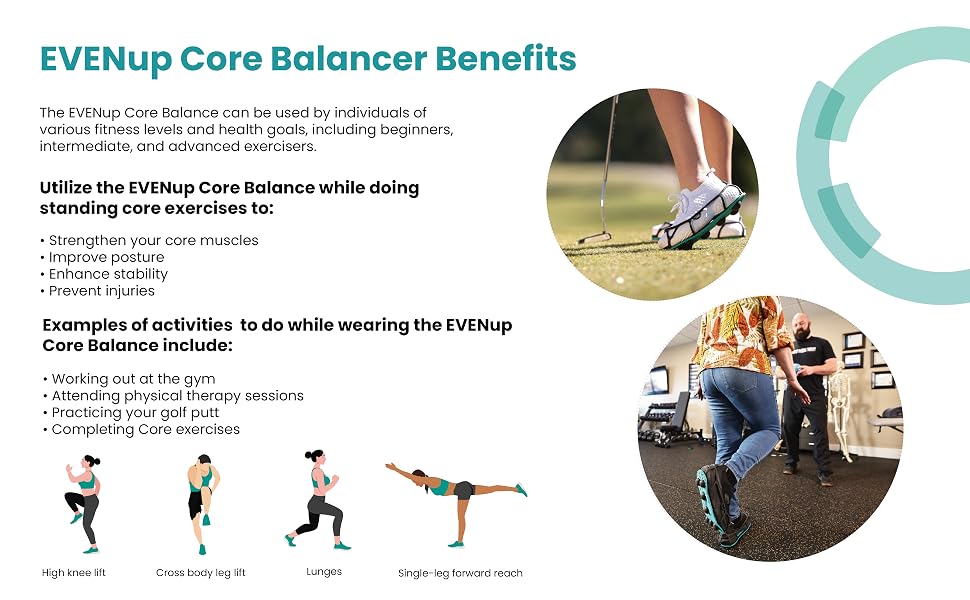 EVENup Core Balancer Benefits

The EVENup Core Balance can be used by individuals of various fitness levels and health goals, including beginners, intermediate, and advanced exercisers.

Utilize the EVENup Core Balance while doing standing core exercises to:

• Strengthen your core muscles
• Improve posture
• Enhance stability
• Prevent injuries

Examples of activities to do while wearing the EVENup Core Balance include:

• Working out at the gym
• Attending physical therapy sessions
• Practicing your golf putt
• Completing Core exercises

High knee lift

Cross body leg lift

Lunges

Single-leg forward reach